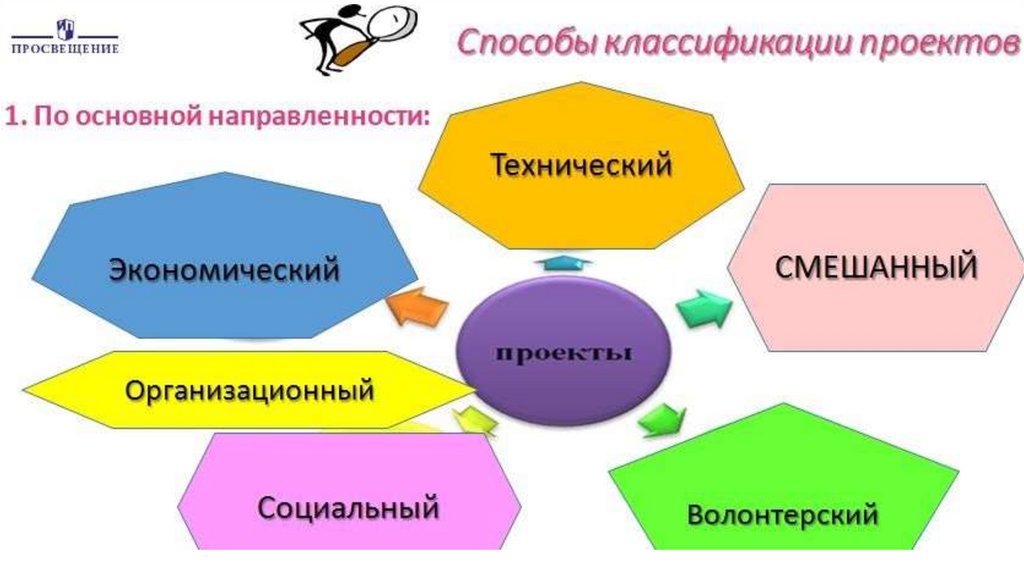 ПРОСВЕЩЕНИЕ

Способы классификации проектов

1. По основной направленности:

Технический

Экономический

СМЕШАННЫЙ

проекты

Организационный

Социальный

Волонтерский